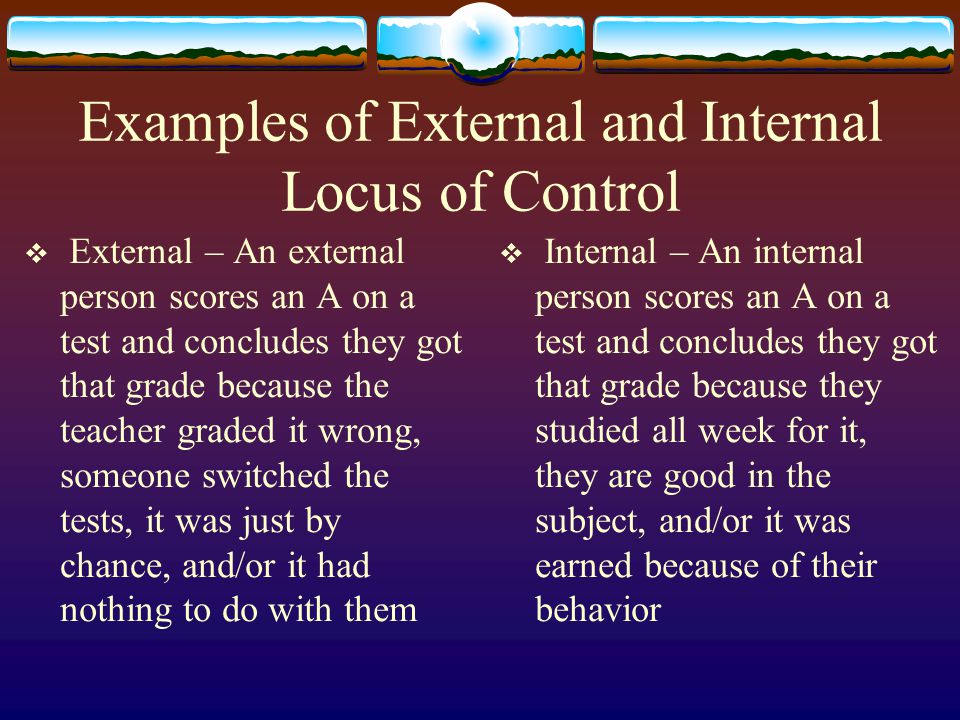 Examples of External and Internal Locus of Control

❖ External – An external person scores an A on a test and concludes they got that grade because the teacher graded it wrong, someone switched the tests, it was just by chance, and/or it had nothing to do with them

❖ Internal – An internal person scores an A on a test and concludes they got that grade because they studied all week for it, they are good in the subject, and/or it was earned because of their behavior